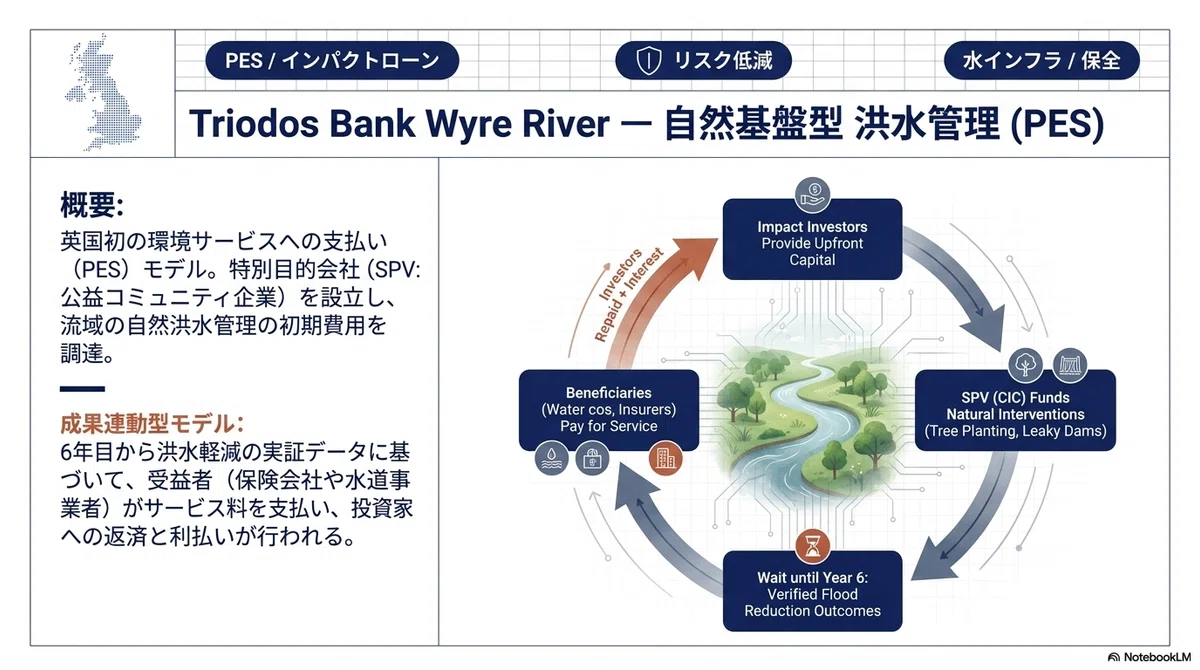 PES / インパクトローン

リスク低減

水インフラ / 保全

Triodos Bank Wyre River — 自然基盤型 洪水管理 (PES)

概要:

英国初の環境サービスへの支払い（PES）モデル。特別目的会社 (SPV: 公益コミュニティ企業）を設立し、流域の自然洪水管理の初期費用を調達。

成果連動型モデル:

6年目から洪水軽減の実証データに基づいて、受益者（保険会社や水道事業者）がサービス料を支払い、投資家への返済と利払いが行われる。

Impact Investors
Provide Upfront Capital

SPV (CIC) Funds
Natural Interventions
(Tree Planting, Leaky Dams)

Wait until Year 6:
Verified Flood Reduction Outcomes

Beneficiaries
(Water cos, Insurers)
Pay for Service

Investors Repaid + Interest

NotebookLM